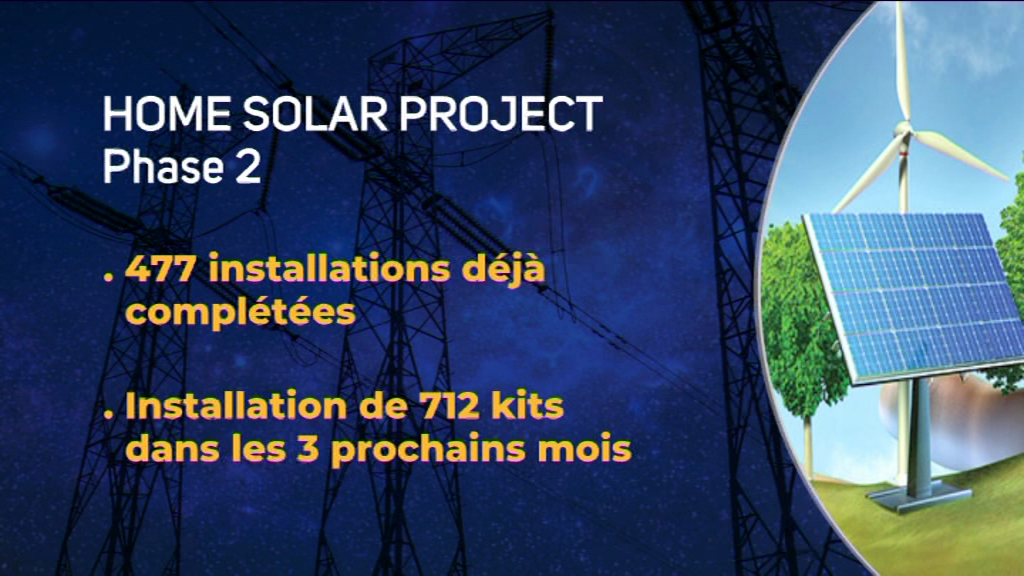 HOME SOLAR PROJECT
Phase 2

. 477 installations déjà complétées

. Installation de 712 kits dans les 3 prochains mois